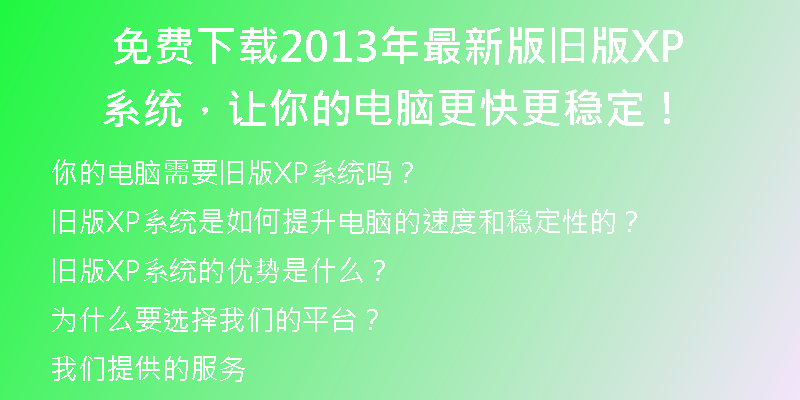 免费下载2013年最新版旧版XP系统，让你的电脑更快更稳定！

你的电脑需要旧版XP系统吗？

旧版XP系统是如何提升电脑的速度和稳定性的？

旧版XP系统的优势是什么？

为什么要选择我们的平台？

我们提供的服务